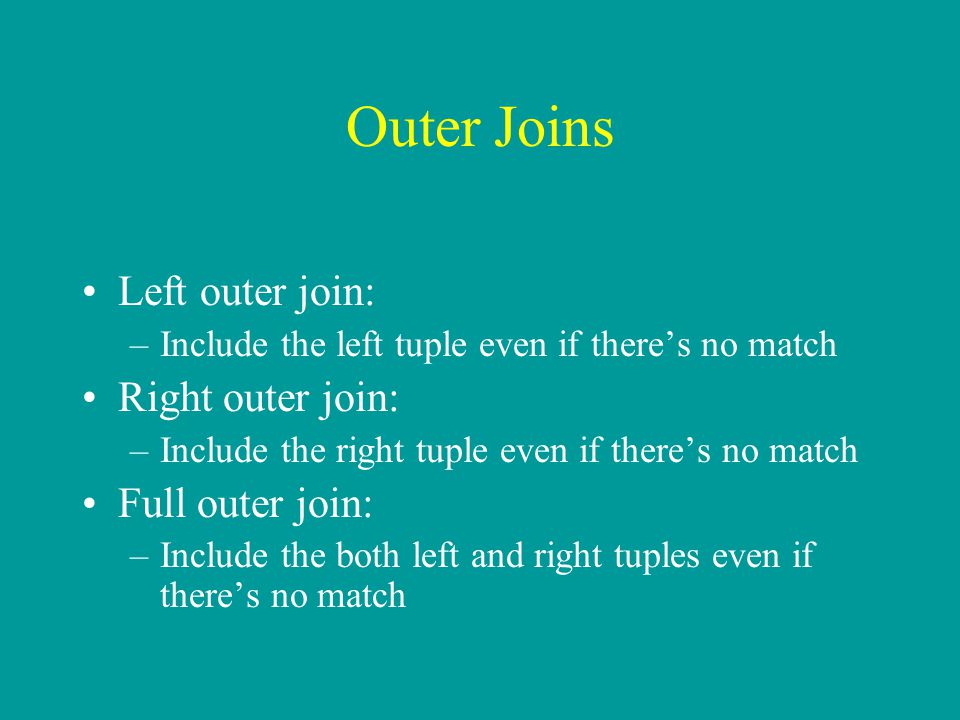 Outer Joins

• Left outer join:
– Include the left tuple even if there’s no match
• Right outer join:
– Include the right tuple even if there’s no match
• Full outer join:
– Include the both left and right tuples even if there’s no match